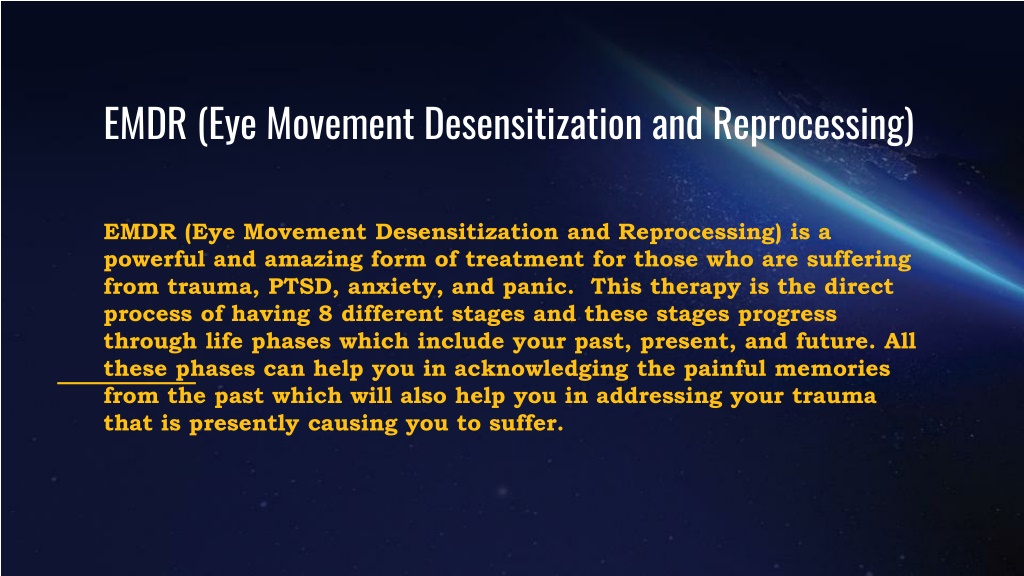 EMDR (Eye Movement Desensitization and Reprocessing)

EMDR (Eye Movement Desensitization and Reprocessing) is a powerful and amazing form of treatment for those who are suffering from trauma, PTSD, anxiety, and panic. This therapy is the direct process of having 8 different stages and these stages progress through life phases which include your past, present, and future. All these phases can help you in acknowledging the painful memories from the past which will also help you in addressing your trauma that is presently causing you to suffer.